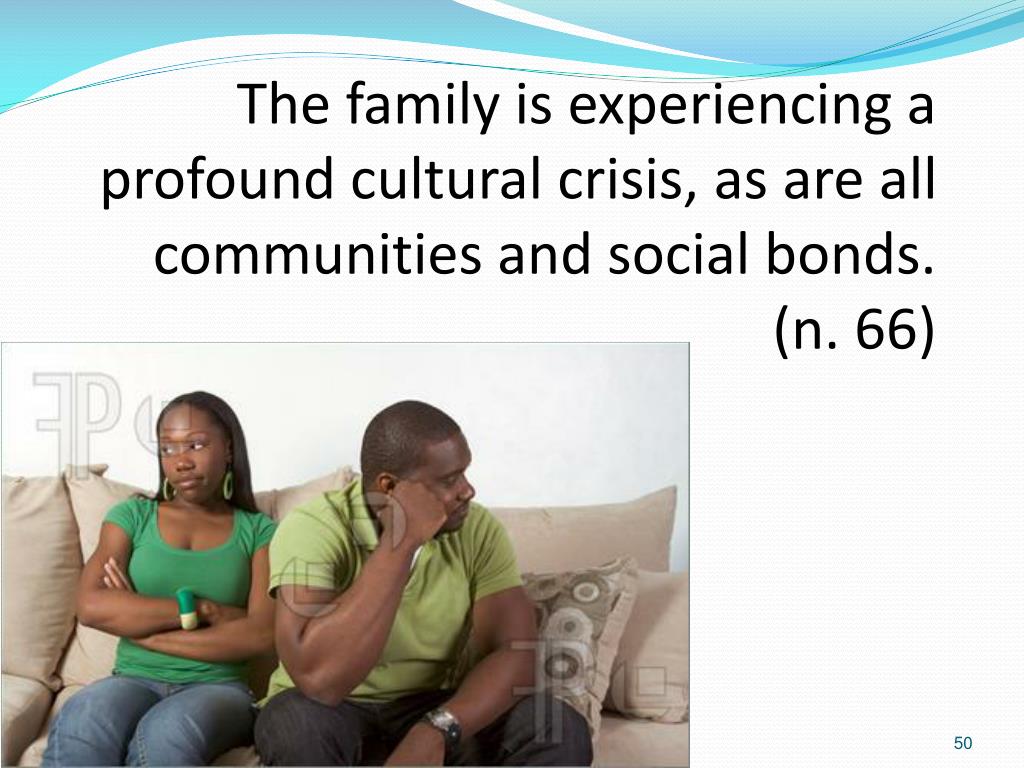 The family is experiencing a profound cultural crisis, as are all communities and social bonds. (n. 66)

50